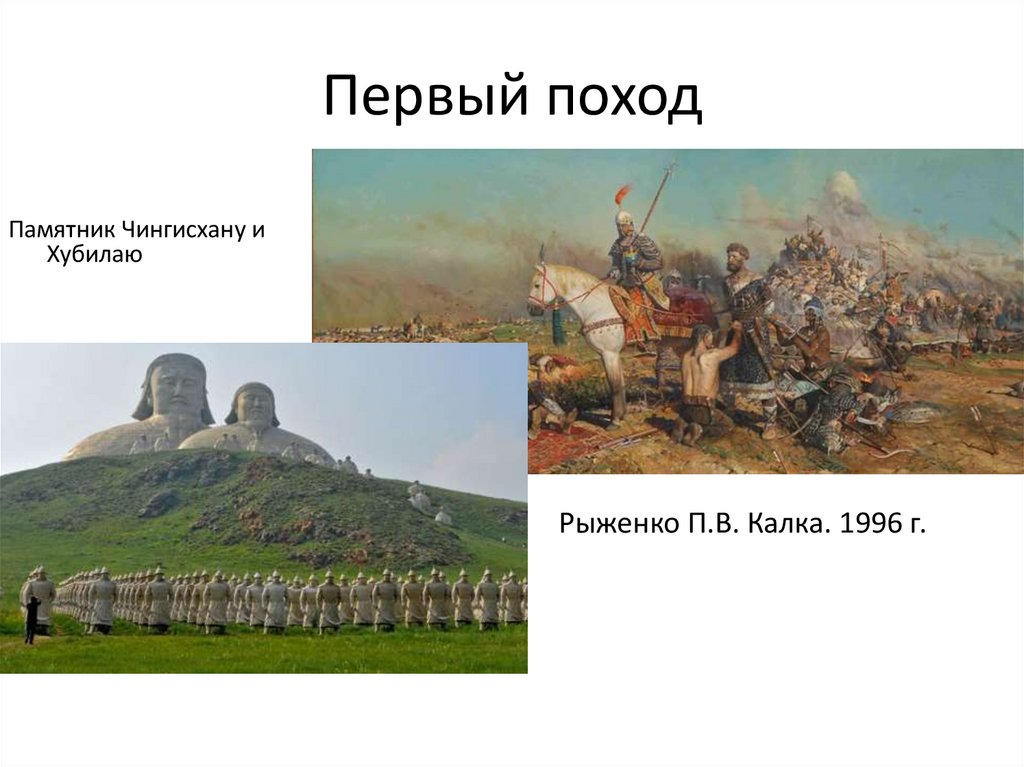 Первый поход

Памятник Чингисхану и Хубилаю

Рыженко П.В. Калка. 1996 г.